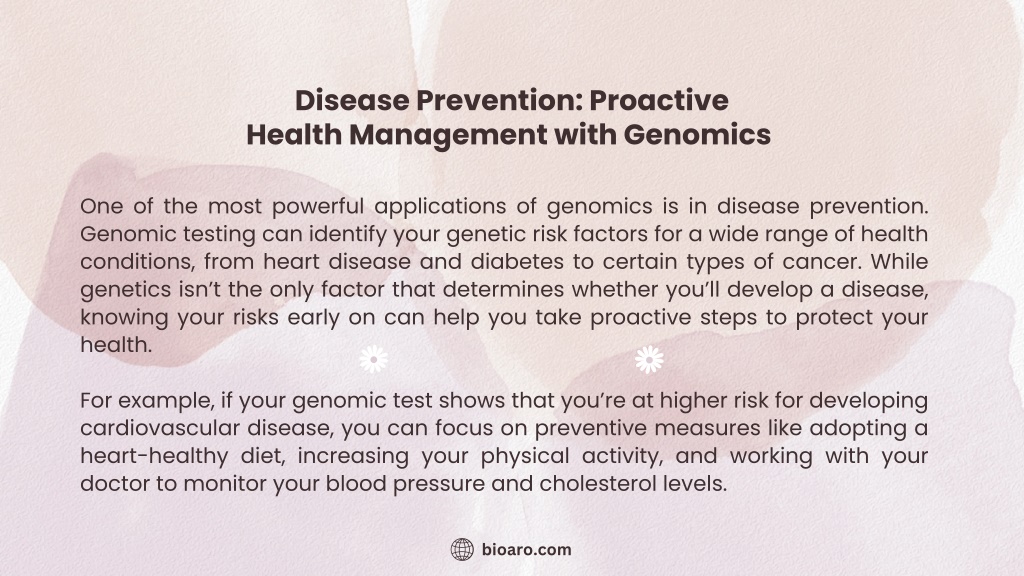 Disease Prevention: Proactive Health Management with Genomics

One of the most powerful applications of genomics is in disease prevention. Genomic testing can identify your genetic risk factors for a wide range of health conditions, from heart disease and diabetes to certain types of cancer. While genetics isn't the only factor that determines whether you'll develop a disease, knowing your risks early on can help you take proactive steps to protect your health.

For example, if your genomic test shows that you're at higher risk for developing cardiovascular disease, you can focus on preventive measures like adopting a heart-healthy diet, increasing your physical activity, and working with your doctor to monitor your blood pressure and cholesterol levels.

bioaro.com